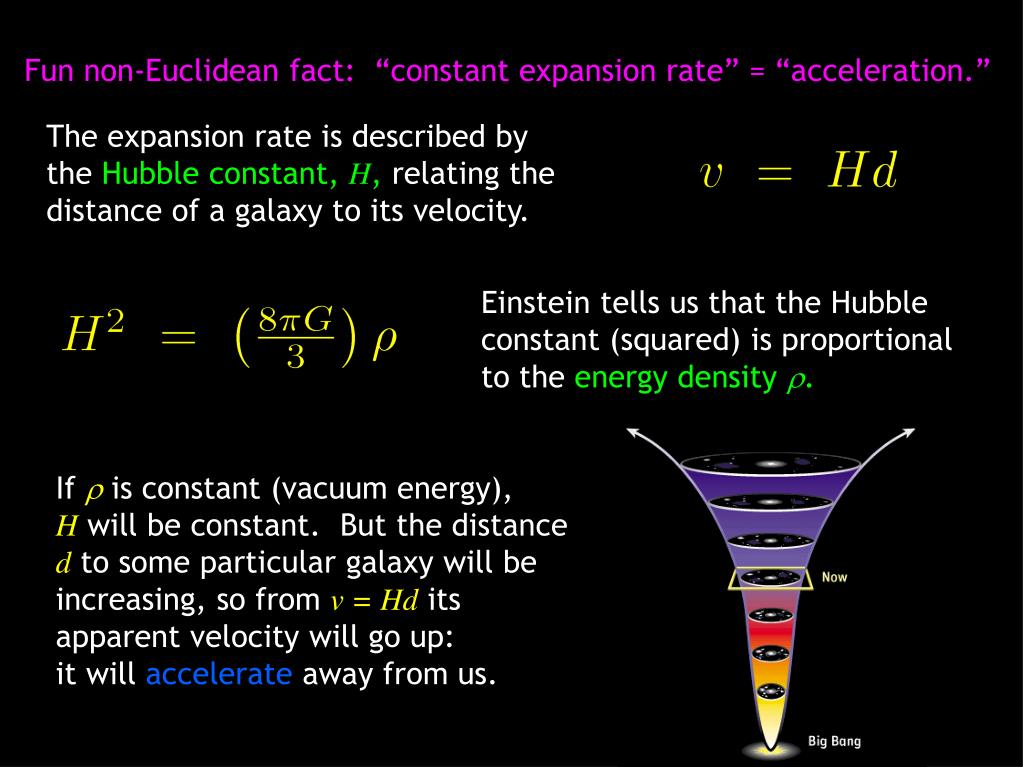 Fun non-Euclidean fact: “constant expansion rate” = “acceleration.”

The expansion rate is described by the Hubble constant, $H$, relating the distance of a galaxy to its velocity.

$v = Hd$

$H^2 = \left(\frac{8\pi G}{3}\right)\rho$

Einstein tells us that the Hubble constant (squared) is proportional to the energy density $\rho$.

If $\rho$ is constant (vacuum energy), $H$ will be constant. But the distance $d$ to some particular galaxy will be increasing, so from $v = Hd$ its apparent velocity will go up: it will accelerate away from us.

Now

Big Bang